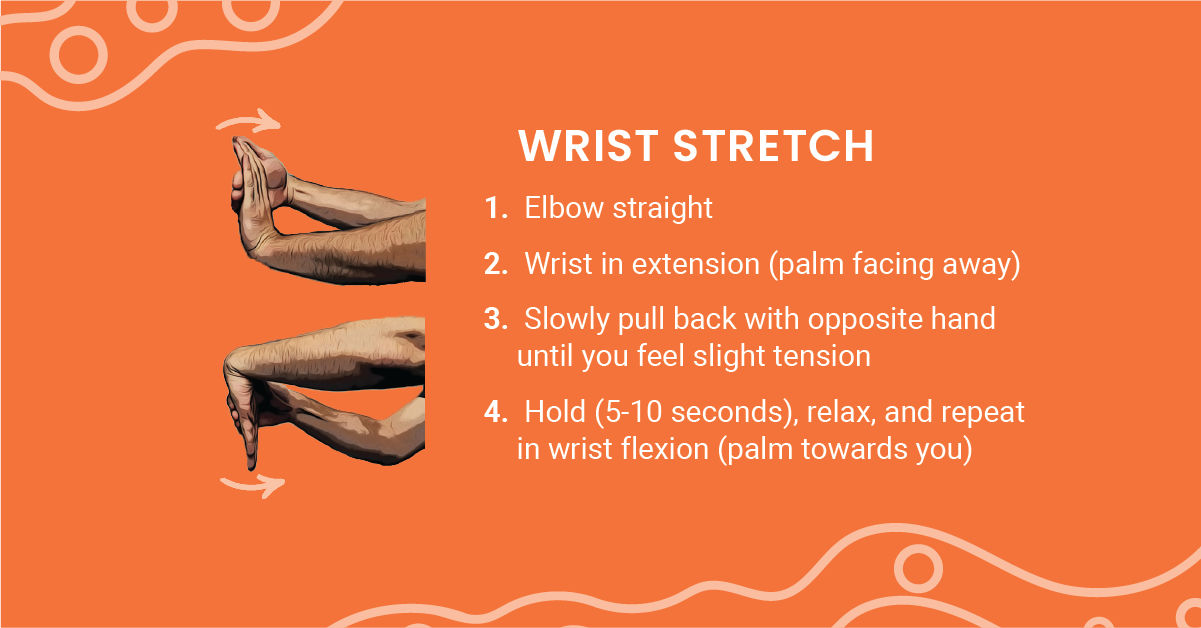 WRIST STRETCH

1. Elbow straight

2. Wrist in extension (palm facing away)

3. Slowly pull back with opposite hand until you feel slight tension

4. Hold (5-10 seconds), relax, and repeat in wrist flexion (palm towards you)